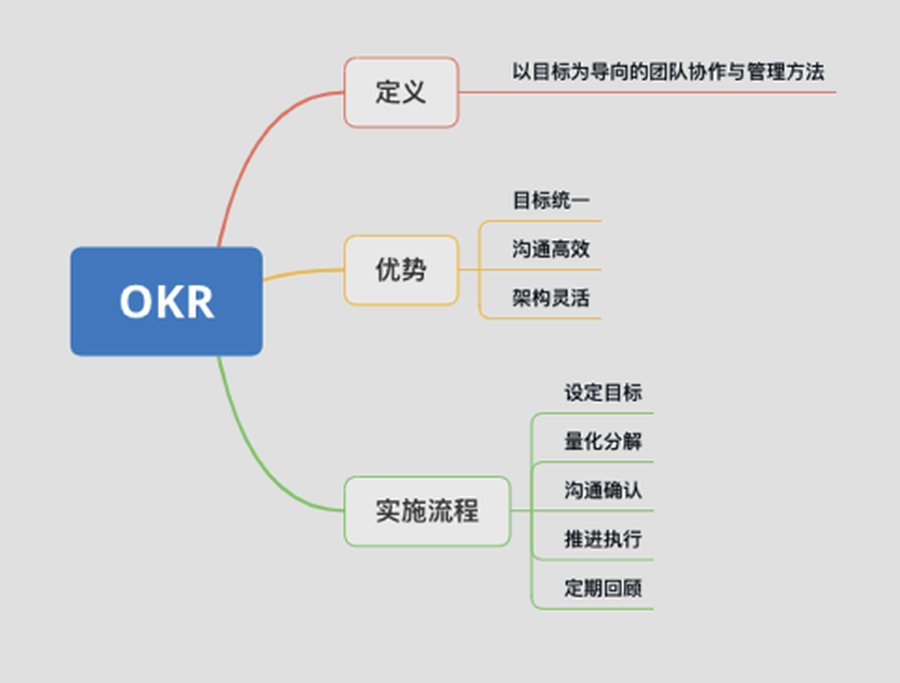 OKR

定义
以目标为导向的团队协作与管理方法

优势
目标统一
沟通高效
架构灵活

实施流程
设定目标
量化分解
沟通确认
推进执行
定期回顾